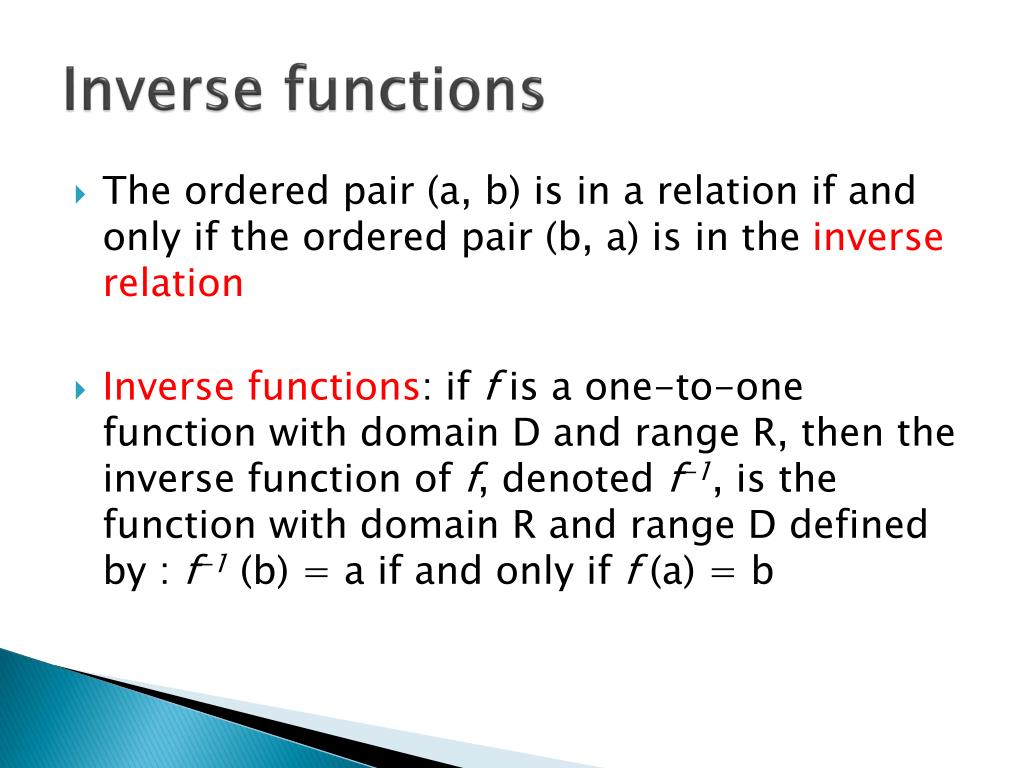 Inverse functions

The ordered pair (a, b) is in a relation if and only if the ordered pair (b, a) is in the inverse relation

Inverse functions: if $f$ is a one-to-one function with domain D and range R, then the inverse function of $f$, denoted $f^{-1}$, is the function with domain R and range D defined by : $f^{-1}$ (b) = a if and only if $f$ (a) = b